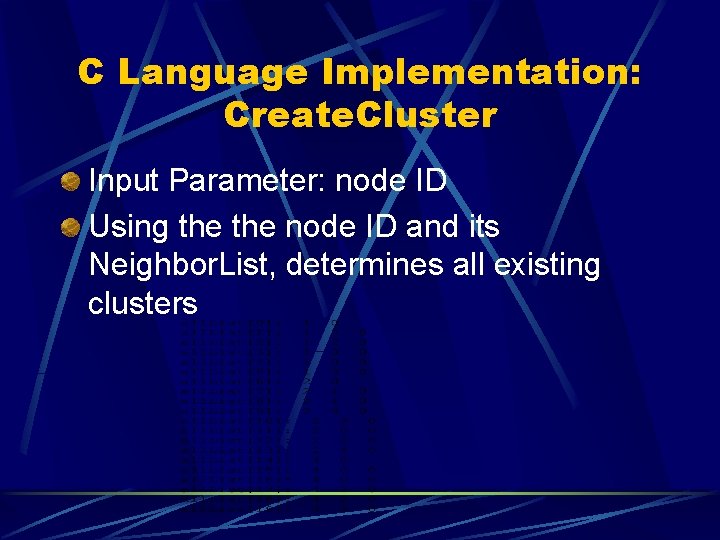 C Language Implementation: CreateCluster

Input Parameter: node ID

Using the the node ID and its NeighborList, determines all existing clusters